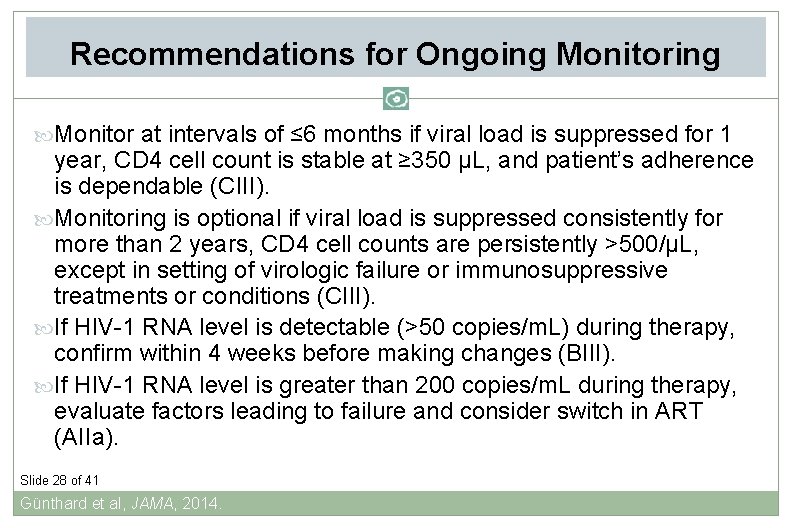 Recommendations for Ongoing Monitoring

Monitor at intervals of ≤6 months if viral load is suppressed for 1 year, CD4 cell count is stable at ≥350 µL, and patient's adherence is dependable (CIII).

Monitoring is optional if viral load is suppressed consistently for more than 2 years, CD4 cell counts are persistently >500/µL, except in setting of virologic failure or immunosuppressive treatments or conditions (CIII).

If HIV-1 RNA level is detectable (>50 copies/mL) during therapy, confirm within 4 weeks before making changes (BIII).

If HIV-1 RNA level is greater than 200 copies/mL during therapy, evaluate factors leading to failure and consider switch in ART (AIIa).

Slide 28 of 41

Günthard et al, JAMA, 2014.